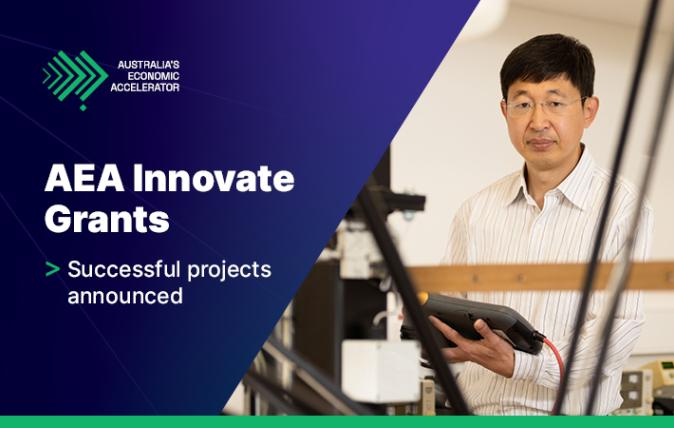 AUSTRALIA'S
ECONOMIC
ACCELERATOR

AEA Innovate Grants

> Successful projects announced